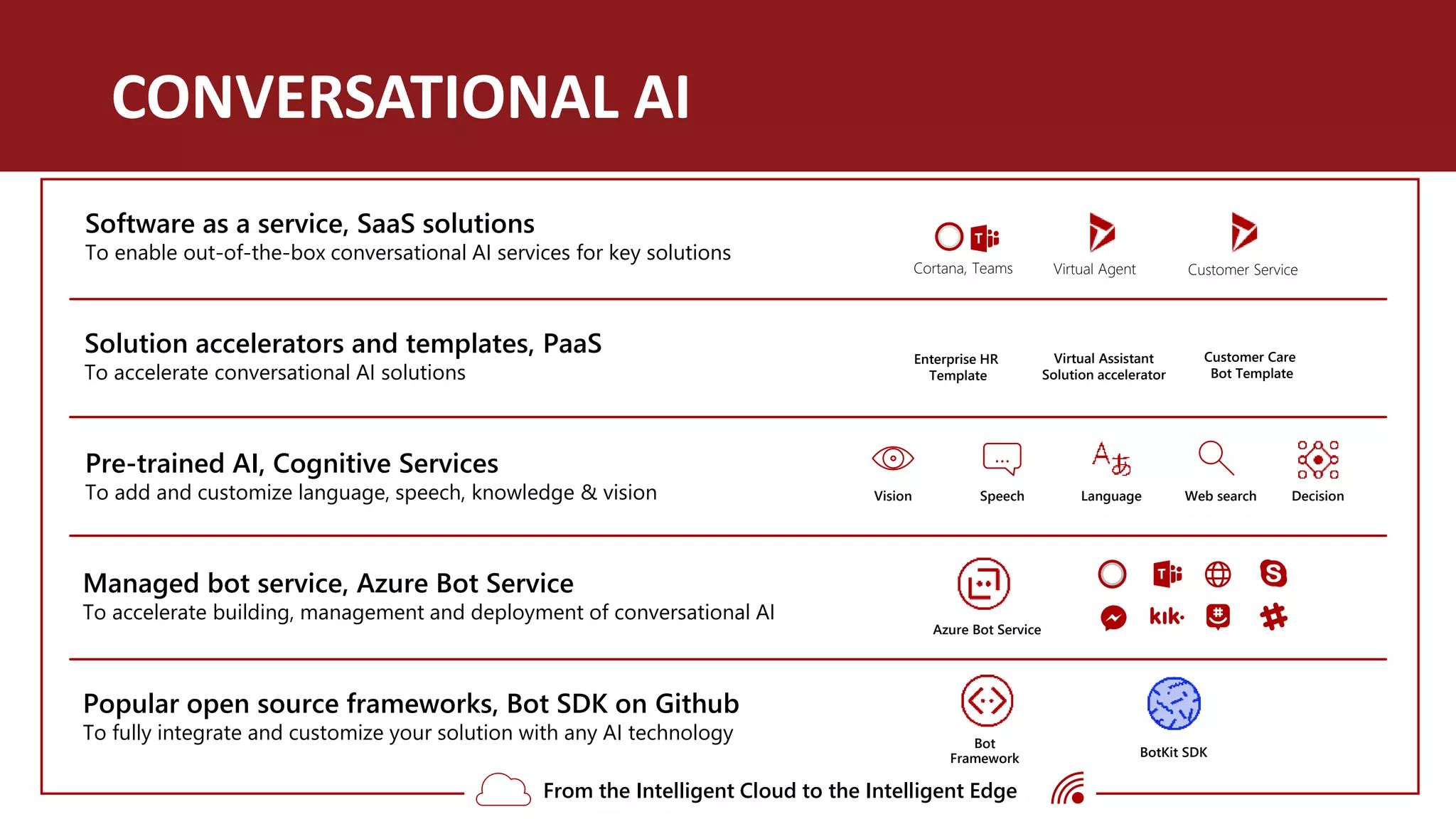 CONVERSATIONAL AI

Software as a service, SaaS solutions
To enable out-of-the-box conversational AI services for key solutions

Cortana, Teams
Virtual Agent
Customer Service

Solution accelerators and templates, PaaS
To accelerate conversational AI solutions

Enterprise HR Template
Virtual Assistant Solution accelerator
Customer Care Bot Template

Pre-trained AI, Cognitive Services
To add and customize language, speech, knowledge & vision

Vision
Speech
Language
Web search
Decision

Managed bot service, Azure Bot Service
To accelerate building, management and deployment of conversational AI

Azure Bot Service

kik·

Popular open source frameworks, Bot SDK on Github
To fully integrate and customize your solution with any AI technology

Bot Framework
BotKit SDK

From the Intelligent Cloud to the Intelligent Edge